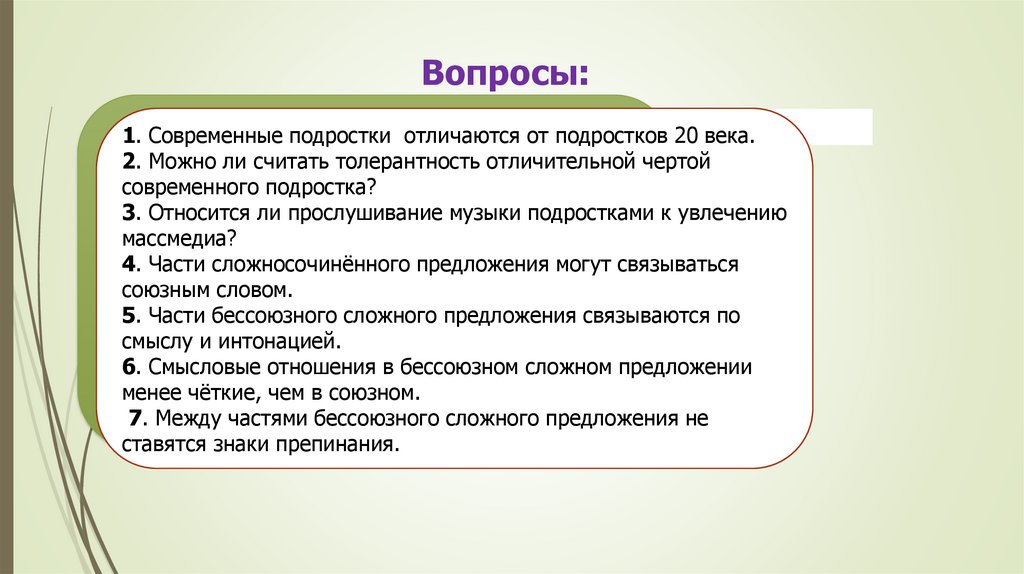 Вопросы:

1. Современные подростки отличаются от подростков 20 века.
2. Можно ли считать толерантность отличительной чертой современного подростка?
3. Относится ли прослушивание музыки подростками к увлечению массмедиа?
4. Части сложносочинённого предложения могут связываться союзным словом.
5. Части бессоюзного сложного предложения связываются по смыслу и интонацией.
6. Смысловые отношения в бессоюзном сложном предложении менее чёткие, чем в союзном.
7. Между частями бессоюзного сложного предложения не ставятся знаки препинания.